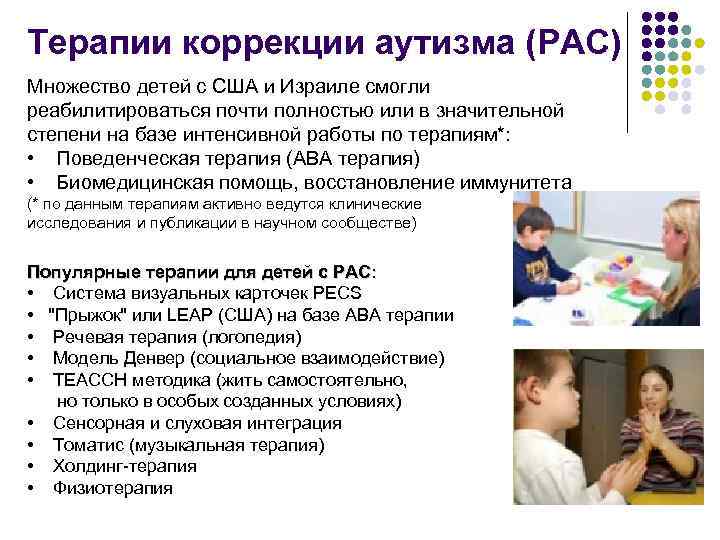 Терапии коррекции аутизма (РАС)

Множество детей с США и Израиле смогли реабилитироваться почти полностью или в значительной степени на базе интенсивной работы по терапиям*:
• Поведенческая терапия (АВА терапия)
• Биомедицинская помощь, восстановление иммунитета
(* по данным терапиям активно ведутся клинические исследования и публикации в научном сообществе)

Популярные терапии для детей с РАС:
• Система визуальных карточек PECS
• "Прыжок" или LEAP (США) на базе АВА терапии
• Речевая терапия (логопедия)
• Модель Денвер (социальное взаимодействие)
• TEACCH методика (жить самостоятельно, но только в особых созданных условиях)
• Сенсорная и слуховая интеграция
• Томатис (музыкальная терапия)
• Холдинг-терапия
• Физиотерапия